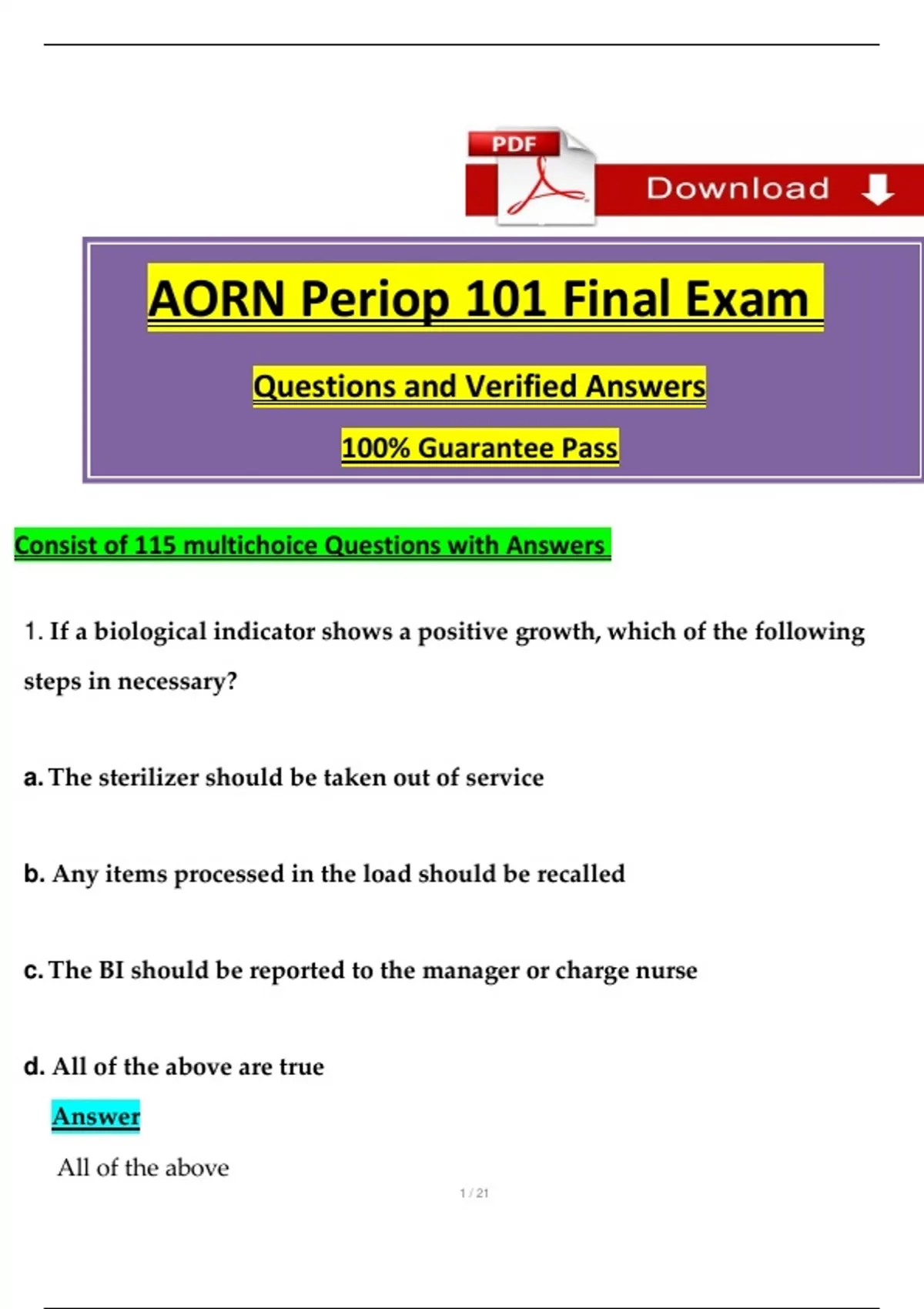 PDF

Download

AORN Periop 101 Final Exam

Questions and Verified Answers

100% Guarantee Pass

Consist of 115 multichoice Questions with Answers

1. If a biological indicator shows a positive growth, which of the following steps in necessary?

a. The sterilizer should be taken out of service

b. Any items processed in the load should be recalled

c. The BI should be reported to the manager or charge nurse

d. All of the above are true

Answer

All of the above

1 / 21